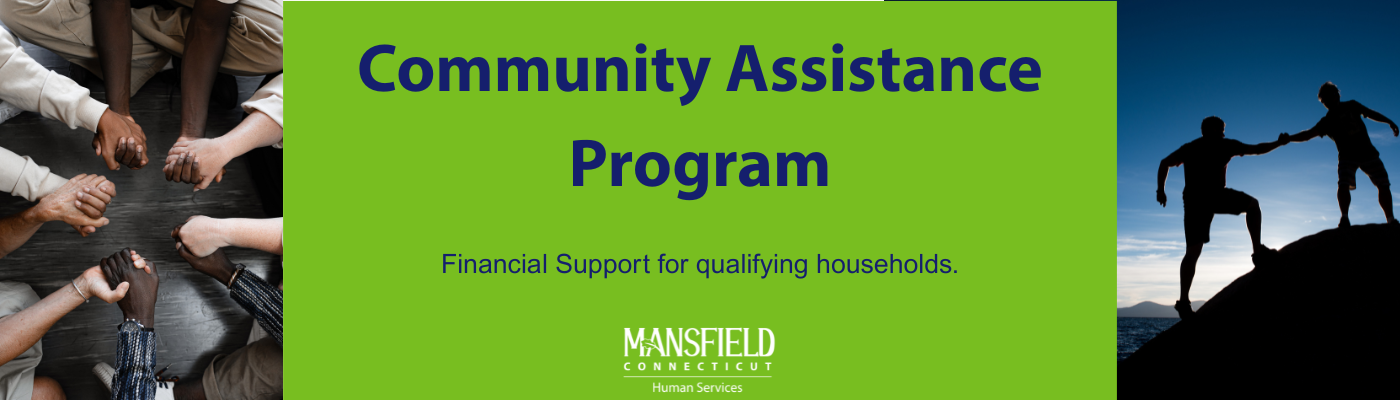 Community Assistance Program

Financial Support for qualifying households.

MANSFIELD
CONNECTICUT
Human Services